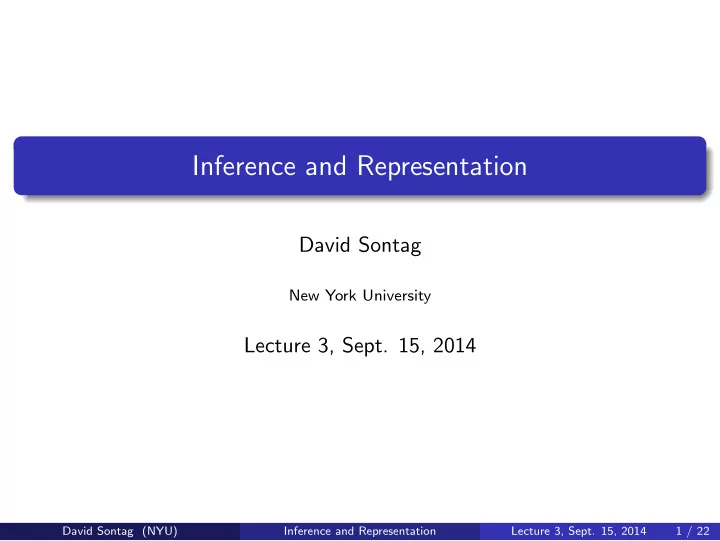 Inference and Representation

David Sontag

New York University

Lecture 3, Sept. 15, 2014

David Sontag (NYU) Inference and Representation Lecture 3, Sept. 15, 2014 1 / 22